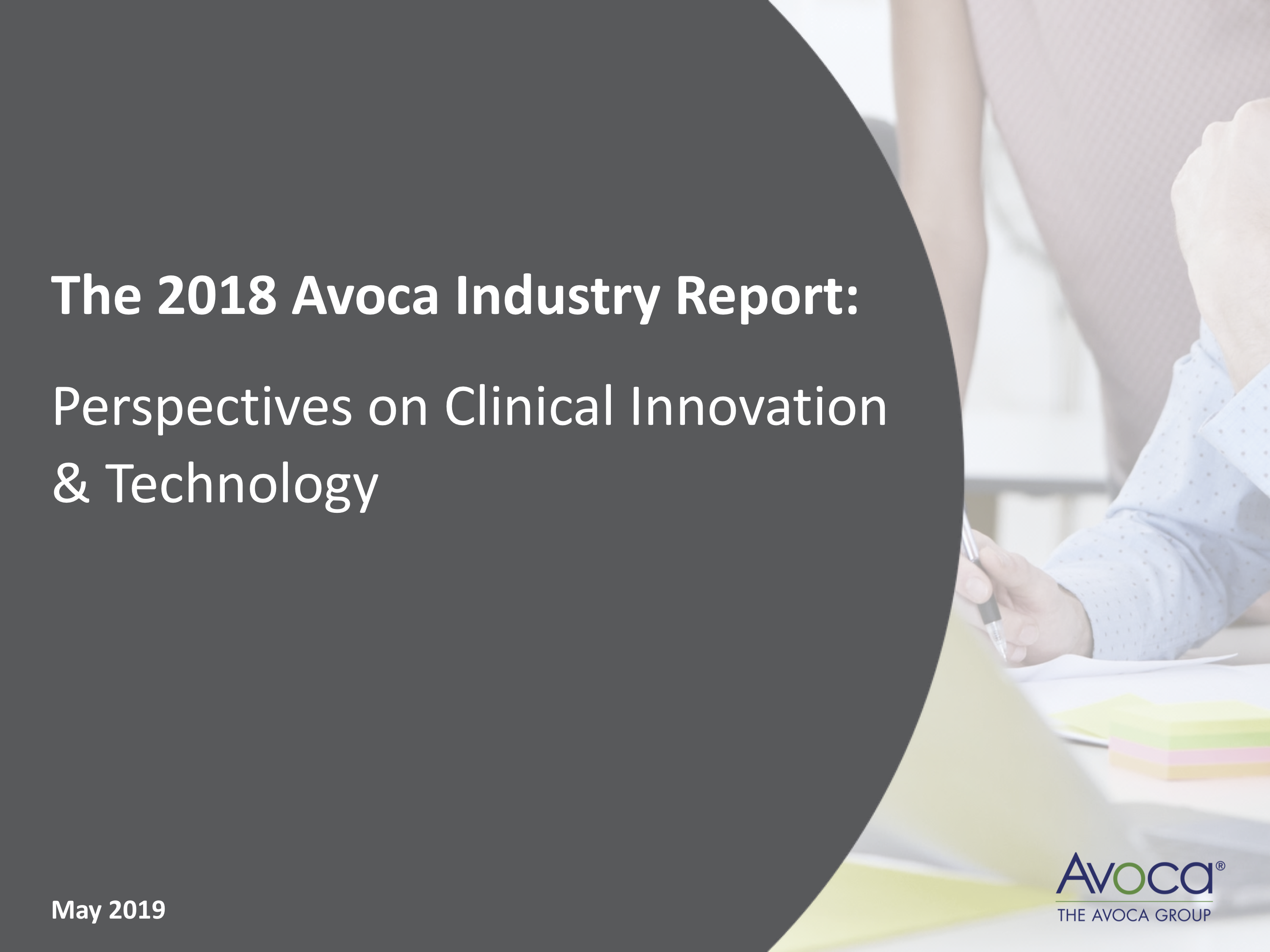 The 2018 Avoca Industry Report:

Perspectives on Clinical Innovation & Technology

May 2019

Avoca®
THE AVOCA GROUP